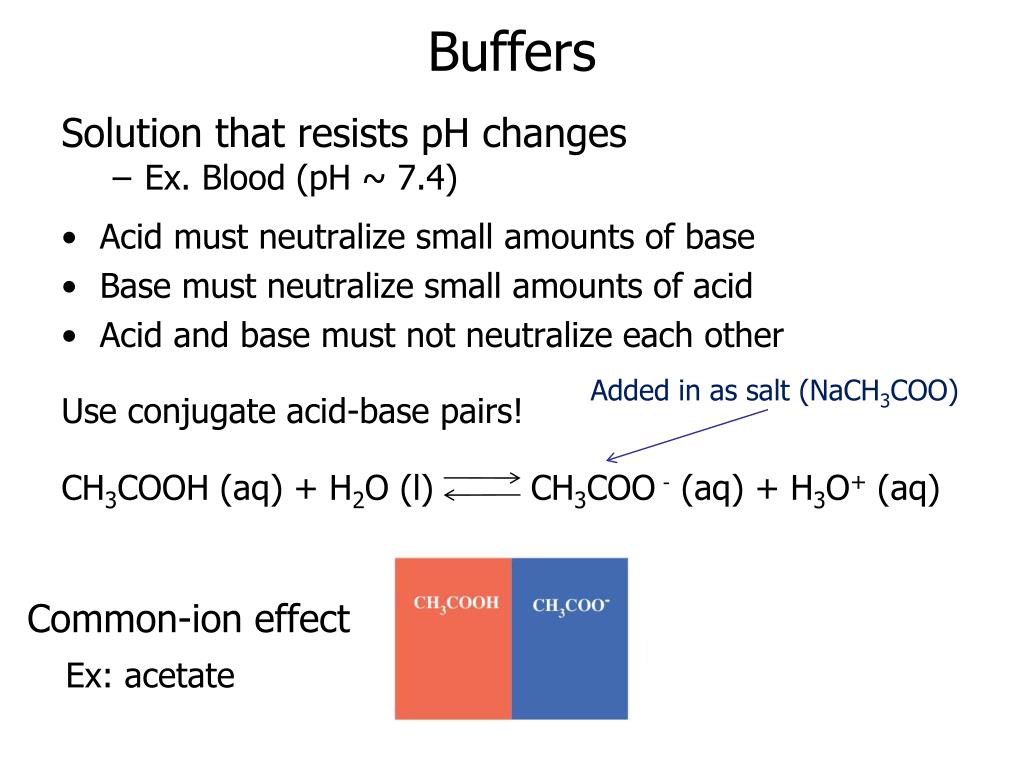 Buffers

Solution that resists pH changes

– Ex. Blood (pH ~ 7.4)

• Acid must neutralize small amounts of base
• Base must neutralize small amounts of acid
• Acid and base must not neutralize each other

Use conjugate acid-base pairs!

Added in as salt ($NaCH_3COO$)

$CH_3COOH$ (aq) + $H_2O$ (l) $\rightleftharpoons$ $CH_3COO^-$ (aq) + $H_3O^+$ (aq)

Common-ion effect

Ex: acetate

$CH_3COOH$

$CH_3COO^-$